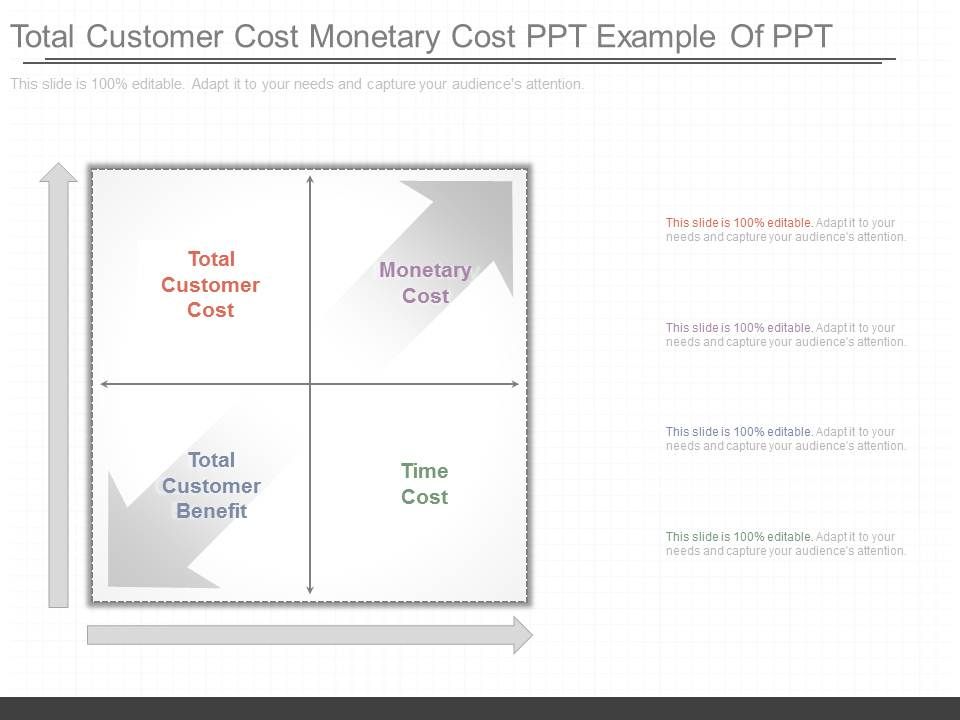 Total Customer Cost Monetary Cost PPT Example Of PPT

This slide is 100% editable. Adapt it to your needs and capture your audience's attention.

Total Customer Cost

Monetary Cost

Total Customer Benefit

Time Cost

This slide is 100% editable. Adapt it to your needs and capture your audience's attention.

This slide is 100% editable. Adapt it to your needs and capture your audience's attention.

This slide is 100% editable. Adapt it to your needs and capture your audience's attention.

This slide is 100% editable. Adapt it to your needs and capture your audience's attention.